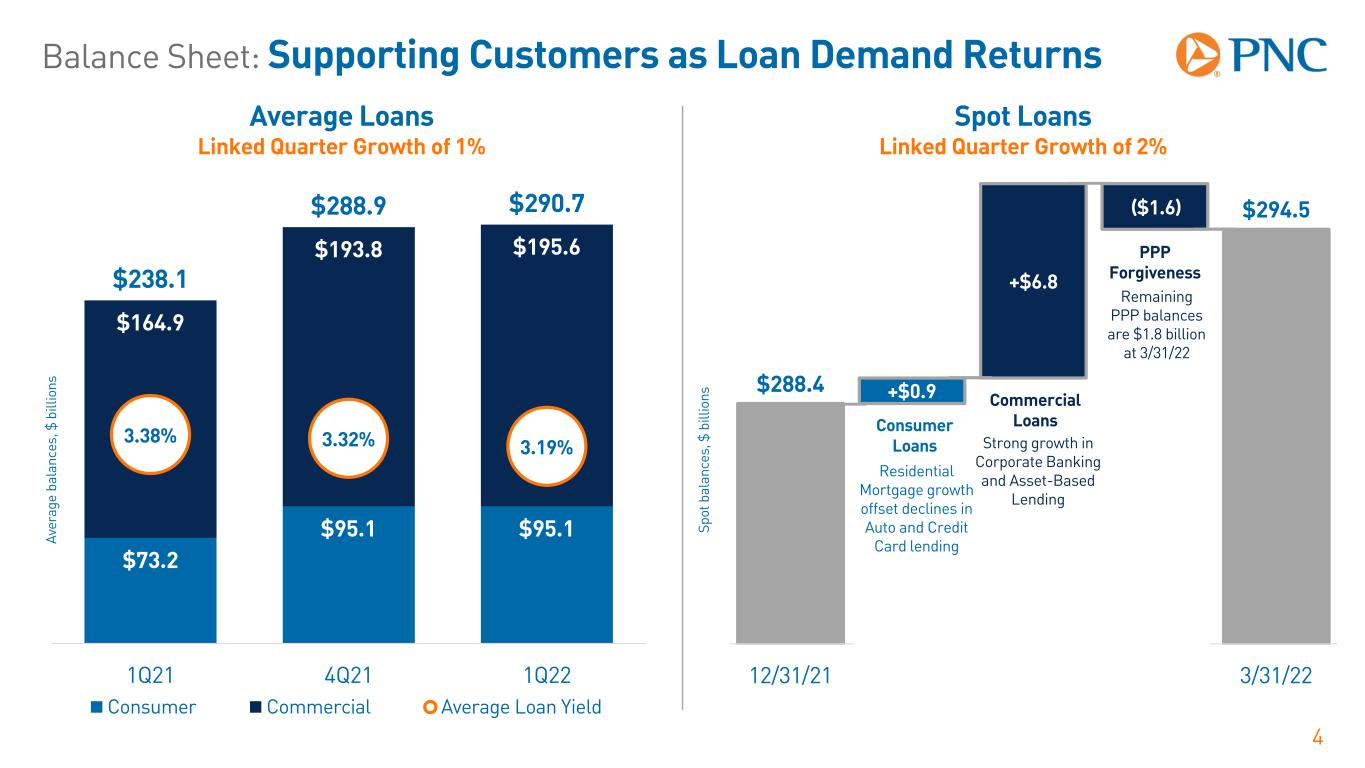 Balance Sheet: Supporting Customers as Loan Demand Returns

PNC

Average Loans
Linked Quarter Growth of 1%

Average balances, $ billions

$238.1
$164.9
3.38%
$73.2

$288.9
$193.8
3.32%
$95.1

$290.7
$195.6
3.19%
$95.1

1Q21
4Q21
1Q22

Consumer
Commercial
Average Loan Yield

Spot Loans
Linked Quarter Growth of 2%

Spot balances, $ billions

$288.4

+$0.9
Consumer Loans
Residential Mortgage growth offset declines in Auto and Credit Card lending

+$6.8
Commercial Loans
Strong growth in Corporate Banking and Asset-Based Lending

($1.6)
PPP Forgiveness
Remaining PPP balances are $1.8 billion at 3/31/22

$294.5

12/31/21
3/31/22

4